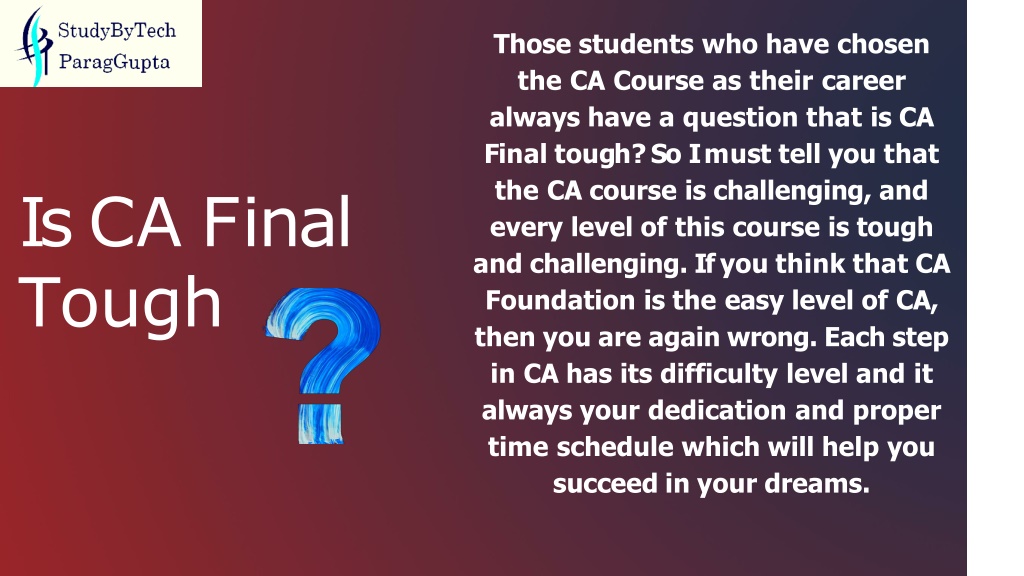 StudyByTech
ParagGupta

Is CA Final Tough

Those students who have chosen the CA Course as their career always have a question that is CA Final tough? So I must tell you that the CA course is challenging, and every level of this course is tough and challenging. If you think that CA Foundation is the easy level of CA, then you are again wrong. Each step in CA has its difficulty level and it always your dedication and proper time schedule which will help you succeed in your dreams.